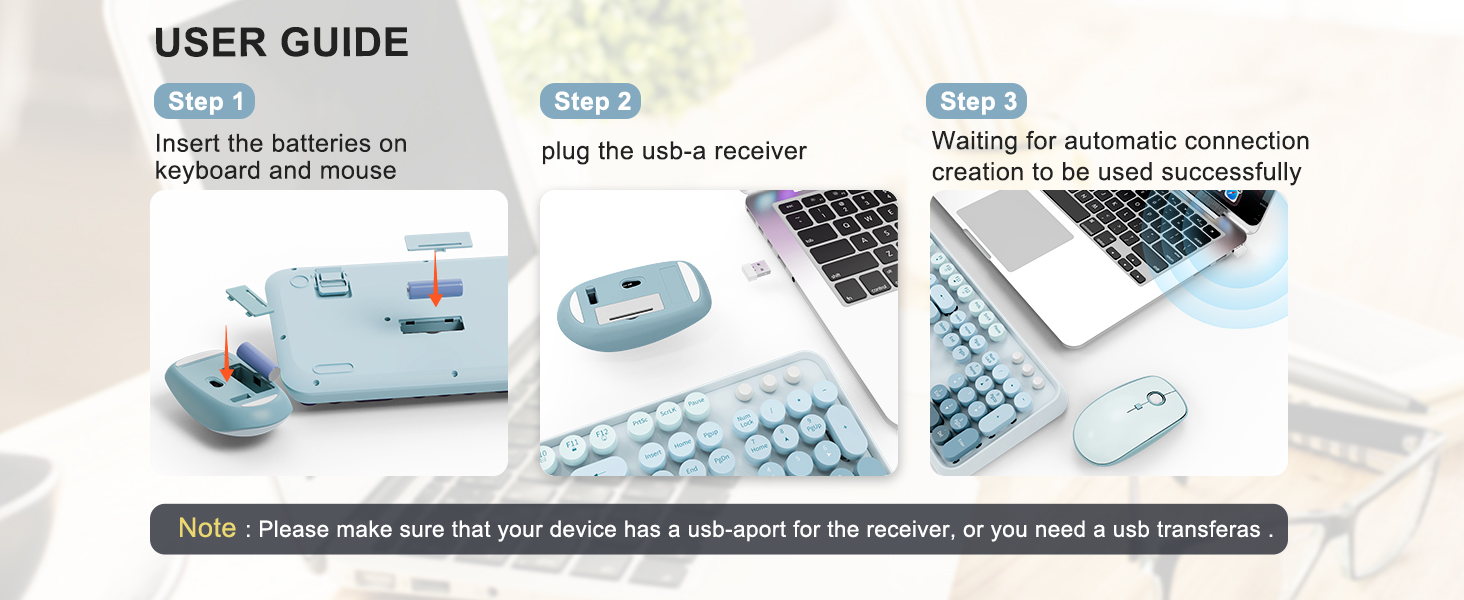 USER GUIDE

Step 1

Insert the batteries on keyboard and mouse

Step 2

plug the usb-a receiver

Step 3

Waiting for automatic connection creation to be used successfully

Note : Please make sure that your device has a usb-aport for the receiver, or you need a usb transferas .